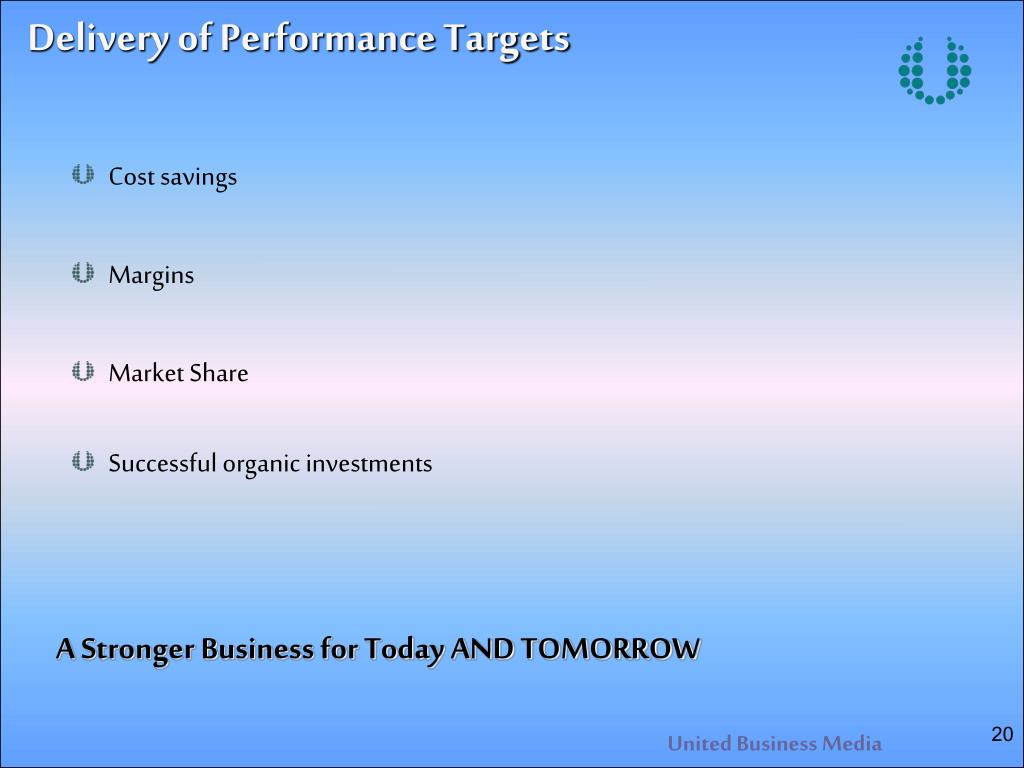 Delivery of Performance Targets

Cost savings

Margins

Market Share

Successful organic investments

A Stronger Business for Today AND TOMORROW

United Business Media

20